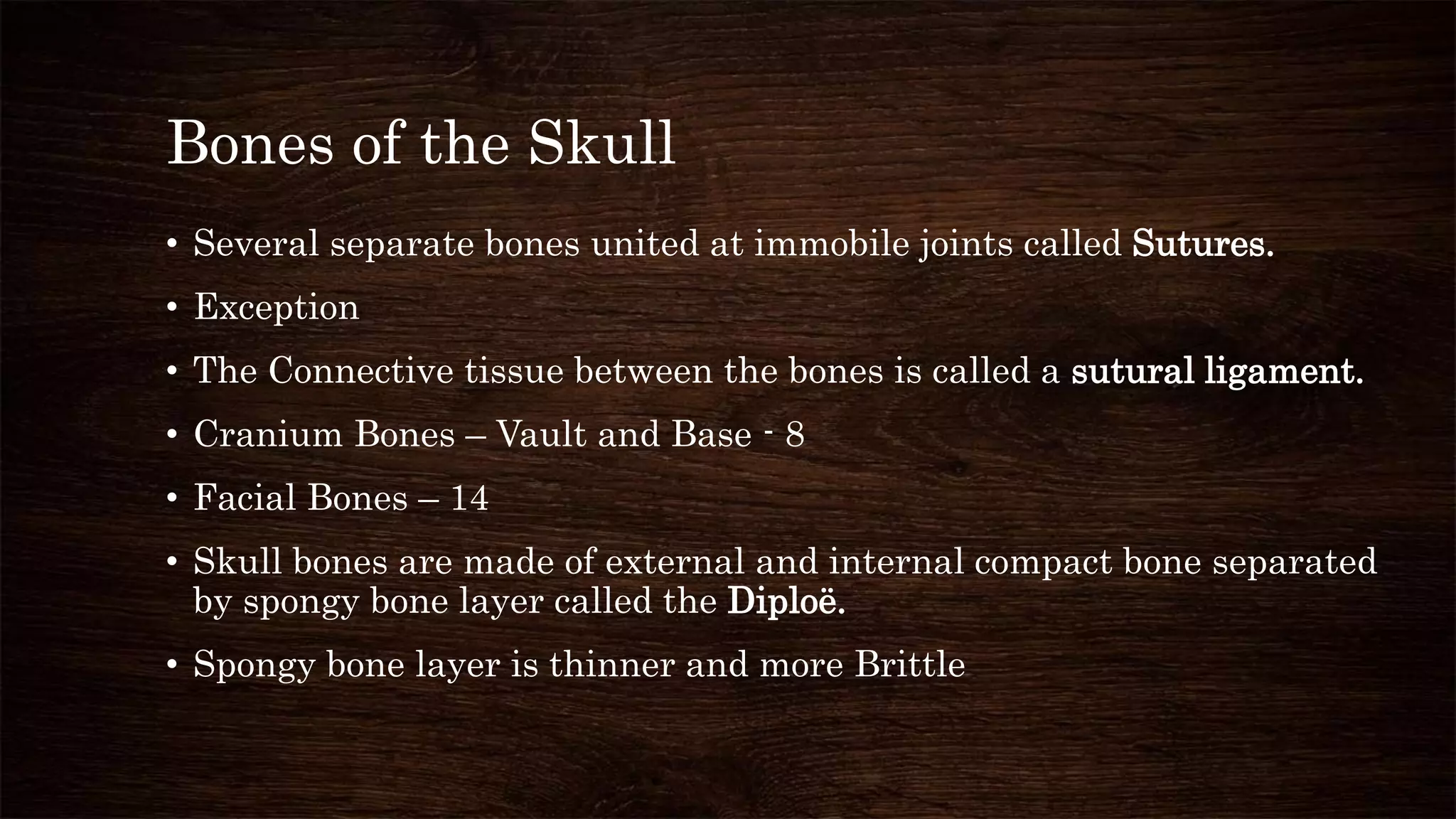 Bones of the Skull

• Several separate bones united at immobile joints called Sutures.

• Exception

• The Connective tissue between the bones is called a sutural ligament.

• Cranium Bones – Vault and Base - 8

• Facial Bones – 14

• Skull bones are made of external and internal compact bone separated by spongy bone layer called the Diploë.

• Spongy bone layer is thinner and more Brittle